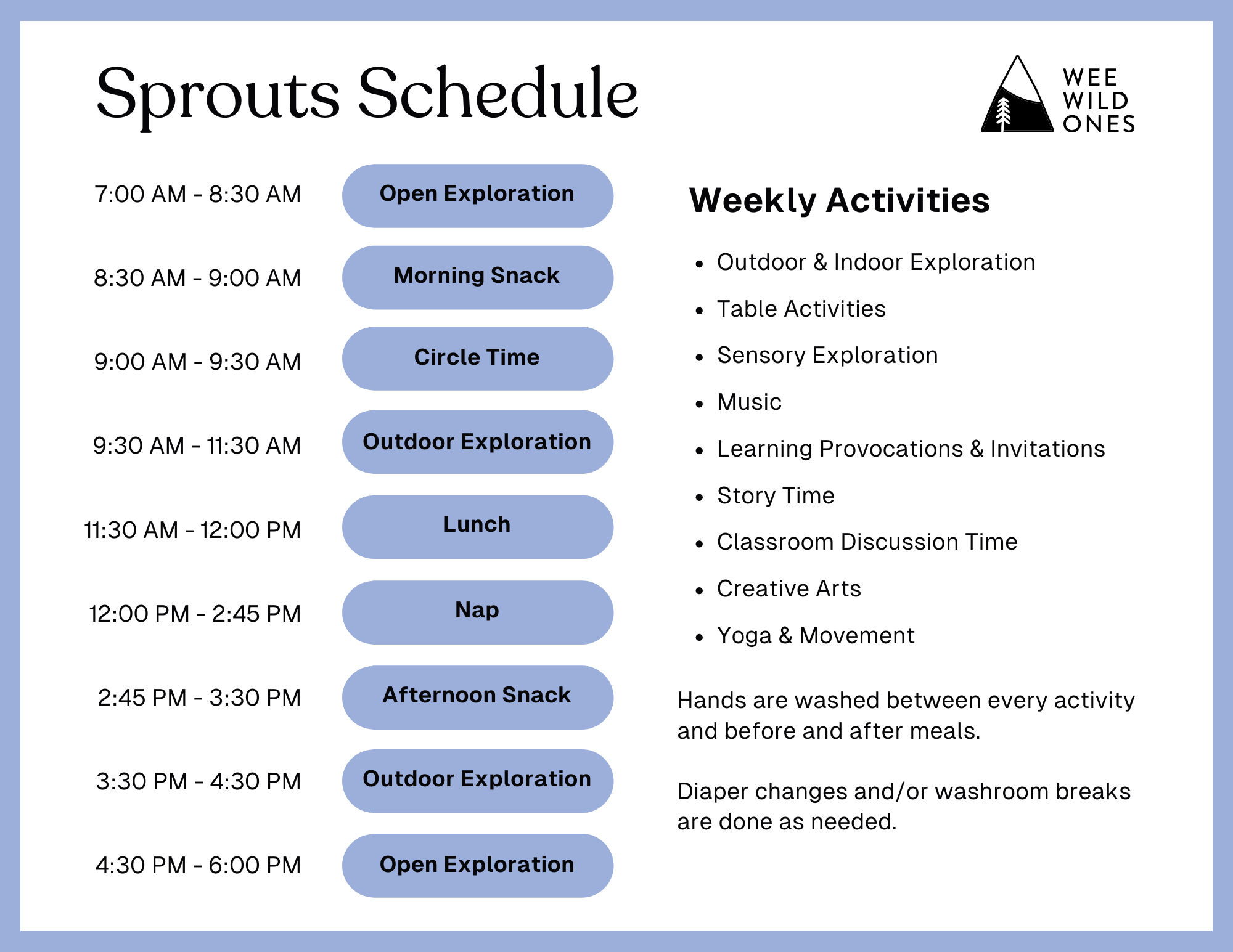 Sprouts Schedule

WEE
WILD
ONES

7:00 AM - 8:30 AM Open Exploration

8:30 AM - 9:00 AM Morning Snack

9:00 AM - 9:30 AM Circle Time

9:30 AM - 11:30 AM Outdoor Exploration

11:30 AM - 12:00 PM Lunch

12:00 PM - 2:45 PM Nap

2:45 PM - 3:30 PM Afternoon Snack

3:30 PM - 4:30 PM Outdoor Exploration

4:30 PM - 6:00 PM Open Exploration

Weekly Activities

- Outdoor & Indoor Exploration
- Table Activities
- Sensory Exploration
- Music
- Learning Provocations & Invitations
- Story Time
- Classroom Discussion Time
- Creative Arts
- Yoga & Movement

Hands are washed between every activity and before and after meals.

Diaper changes and/or washroom breaks are done as needed.